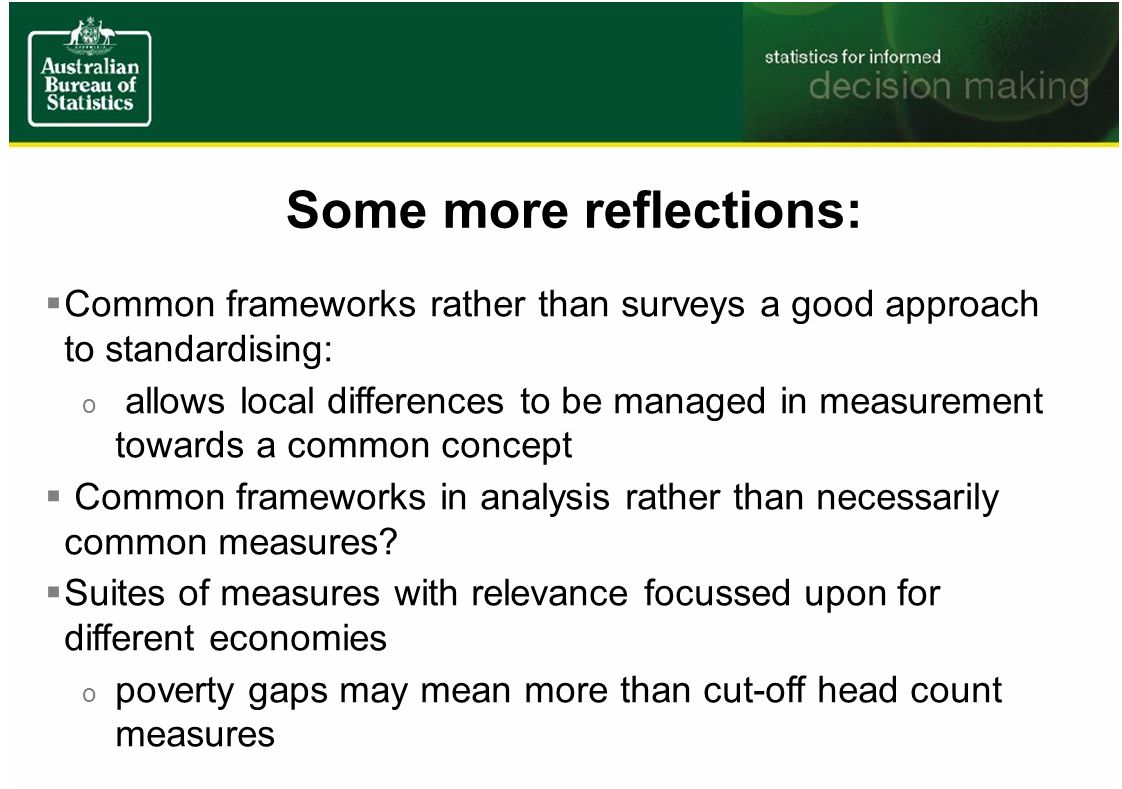 Australian Bureau of Statistics

statistics for informed decision making

Some more reflections:

▪ Common frameworks rather than surveys a good approach to standardising:

o allows local differences to be managed in measurement towards a common concept

▪ Common frameworks in analysis rather than necessarily common measures?

▪ Suites of measures with relevance focussed upon for different economies

o poverty gaps may mean more than cut-off head count measures